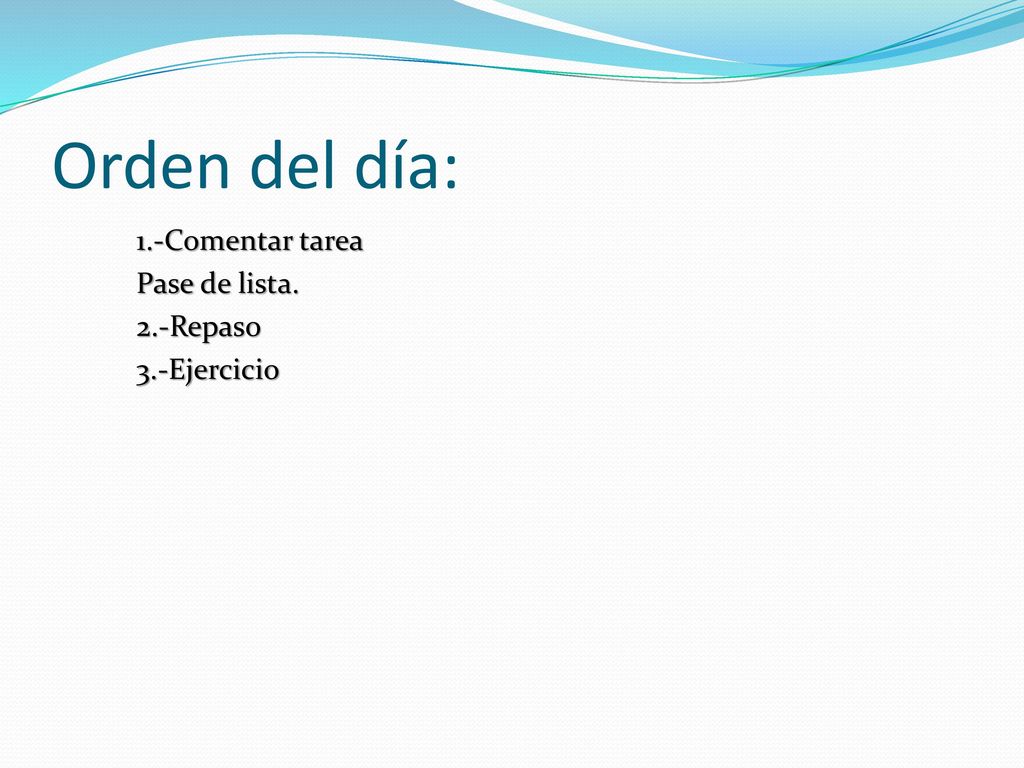 Orden del día:

1.-Comentar tarea
Pase de lista.
2.-Repaso
3.-Ejercicio